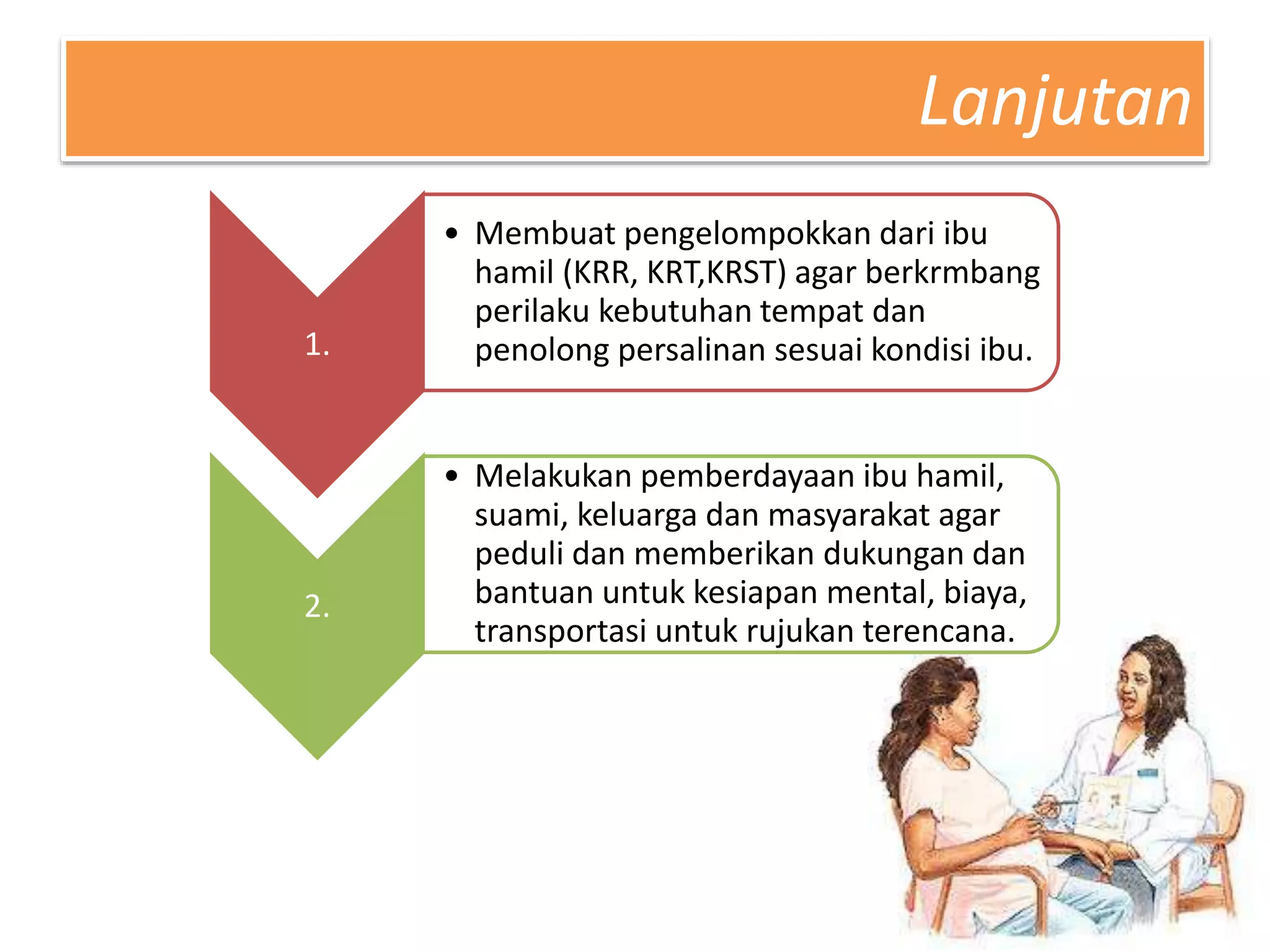 Lanjutan

1.

• Membuat pengelompokkan dari ibu hamil (KRR, KRT,KRST) agar berkrmbang perilaku kebutuhan tempat dan penolong persalinan sesuai kondisi ibu.

2.

• Melakukan pemberdayaan ibu hamil, suami, keluarga dan masyarakat agar peduli dan memberikan dukungan dan bantuan untuk kesiapan mental, biaya, transportasi untuk rujukan terencana.